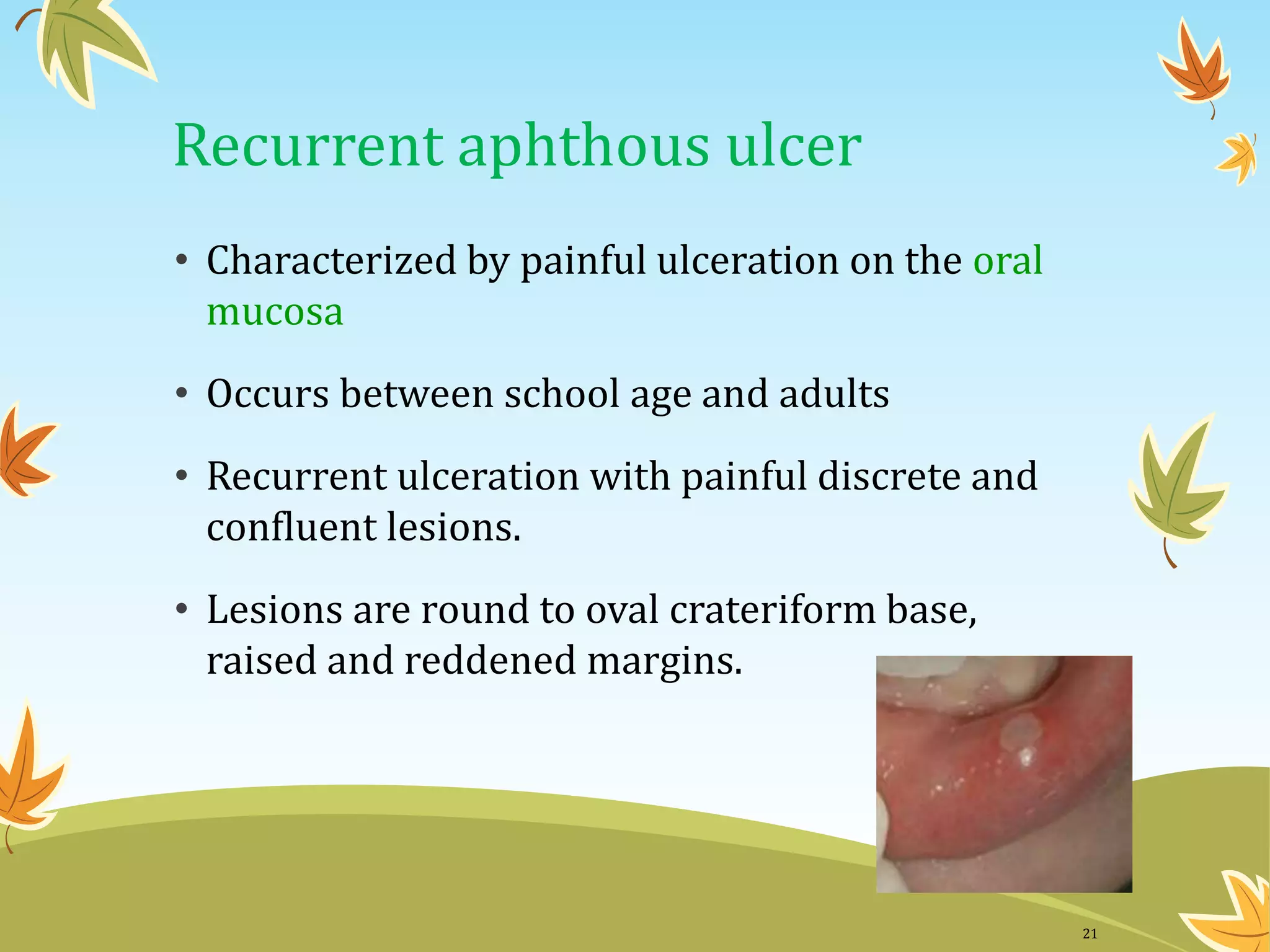 Recurrent aphthous ulcer

• Characterized by painful ulceration on the oral mucosa

• Occurs between school age and adults

• Recurrent ulceration with painful discrete and confluent lesions.

• Lesions are round to oval crateriform base, raised and reddened margins.

21